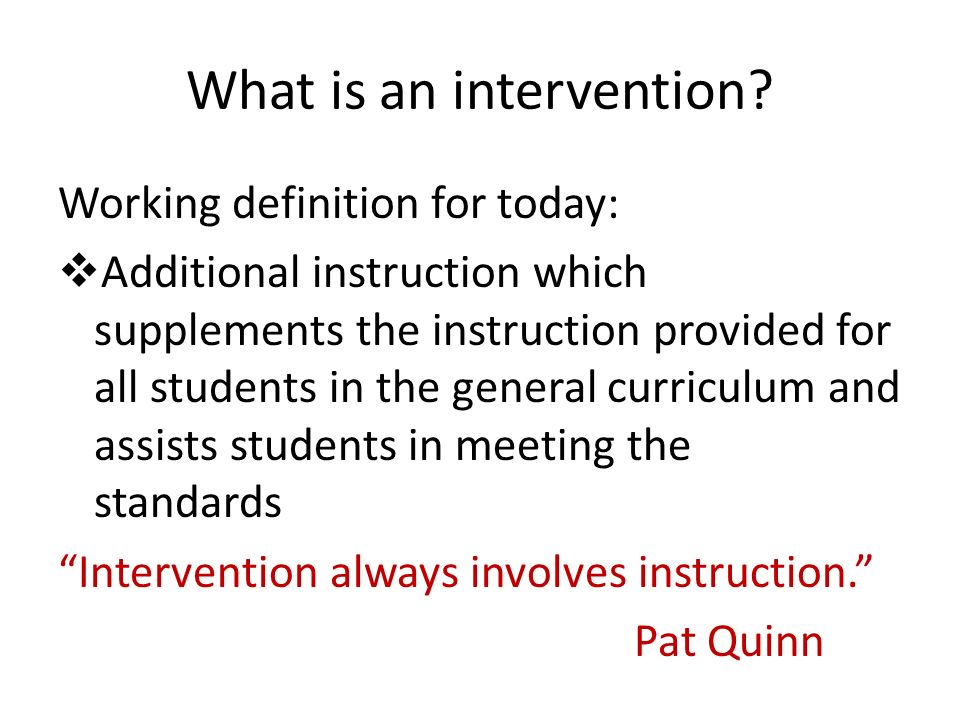 What is an intervention?

Working definition for today:

❖Additional instruction which supplements the instruction provided for all students in the general curriculum and assists students in meeting the standards

“Intervention always involves instruction.”

Pat Quinn